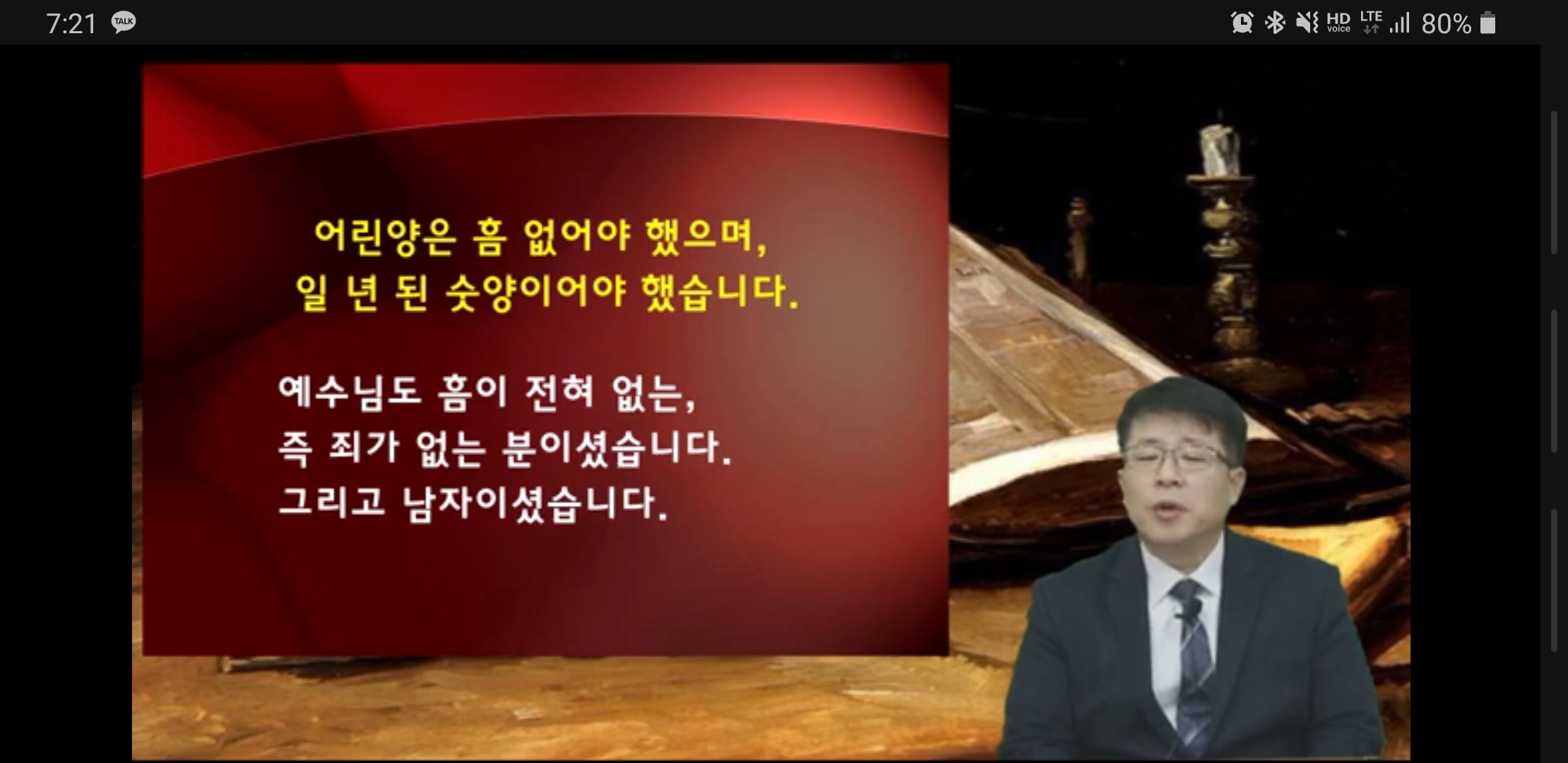 7:21 TALK

HD voice LTE 80%

어린양은 흠 없어야 했으며,
일 년 된 숫양이어야 했습니다.

예수님도 흠이 전혀 없는,
즉 죄가 없는 분이셨습니다.
그리고 남자이셨습니다.